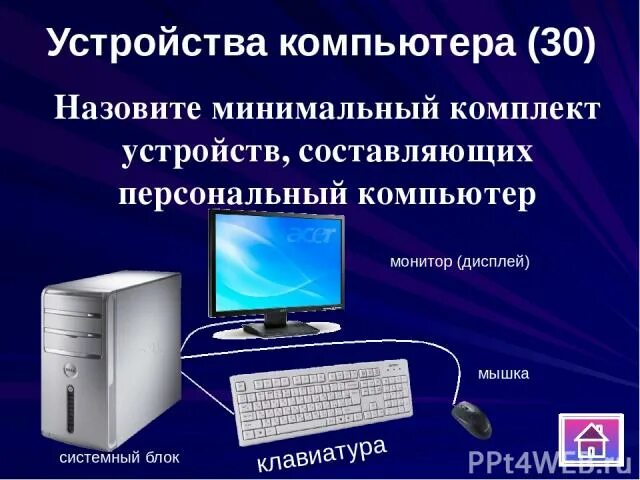 Устройства компьютера (30)

Назовите минимальный комплект устройств, составляющих персональный компьютер

acer

монитор (дисплей)

мышка

системный блок

клавиатура

PPt4WEB.ru